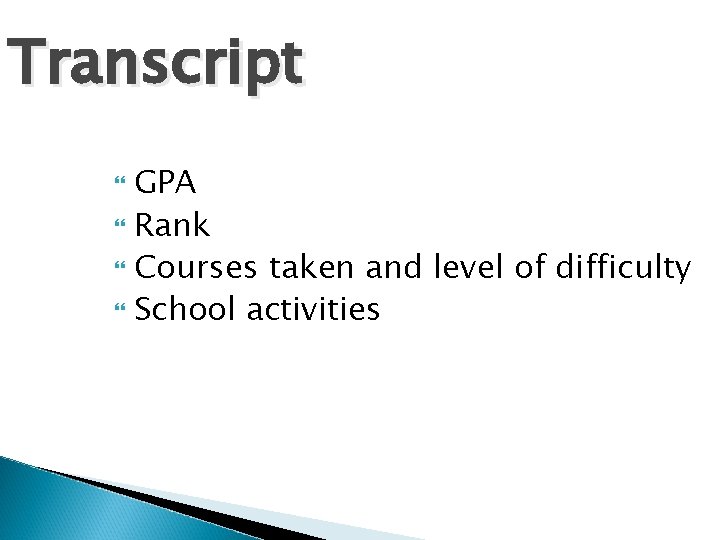 Transcript

- GPA
- Rank
- Courses taken and level of difficulty
- School activities